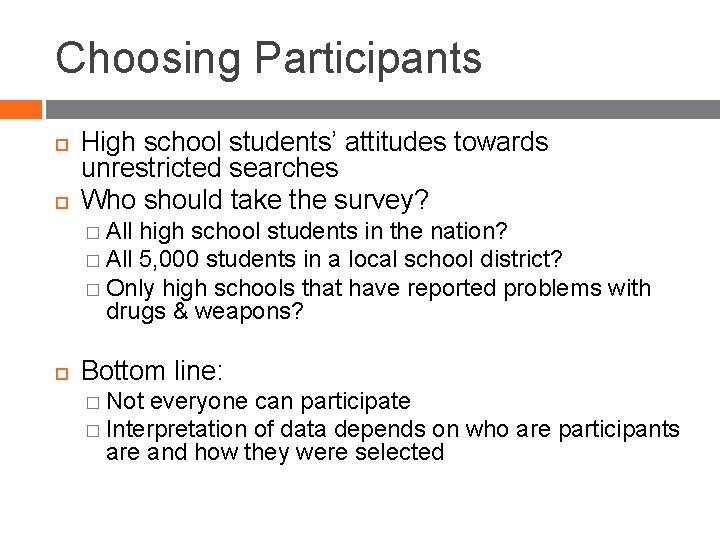 Choosing Participants

High school students' attitudes towards unrestricted searches

Who should take the survey?

All high school students in the nation?

All 5,000 students in a local school district?

Only high schools that have reported problems with drugs & weapons?

Bottom line:

Not everyone can participate

Interpretation of data depends on who are participants are and how they were selected